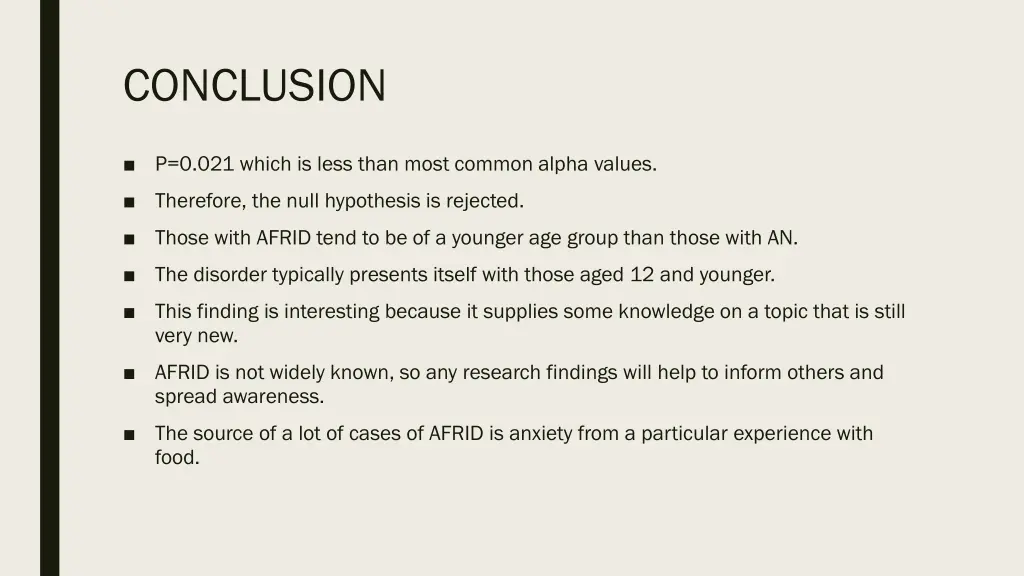 CONCLUSION

■ P=0.021 which is less than most common alpha values.

■ Therefore, the null hypothesis is rejected.

■ Those with AFRID tend to be of a younger age group than those with AN.

■ The disorder typically presents itself with those aged 12 and younger.

■ This finding is interesting because it supplies some knowledge on a topic that is still very new.

■ AFRID is not widely known, so any research findings will help to inform others and spread awareness.

■ The source of a lot of cases of AFRID is anxiety from a particular experience with food.